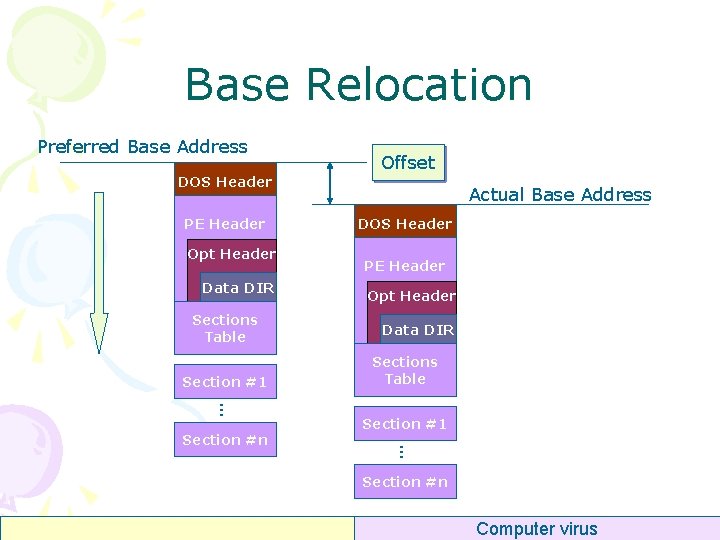 Base Relocation

Preferred Base Address

Offset

Actual Base Address

DOS Header
PE Header
Opt Header
Data DIR
Sections Table
Section #1
⋮
Section #n

DOS Header
PE Header
Opt Header
Data DIR
Sections Table
Section #1
⋮
Section #n

Computer virus